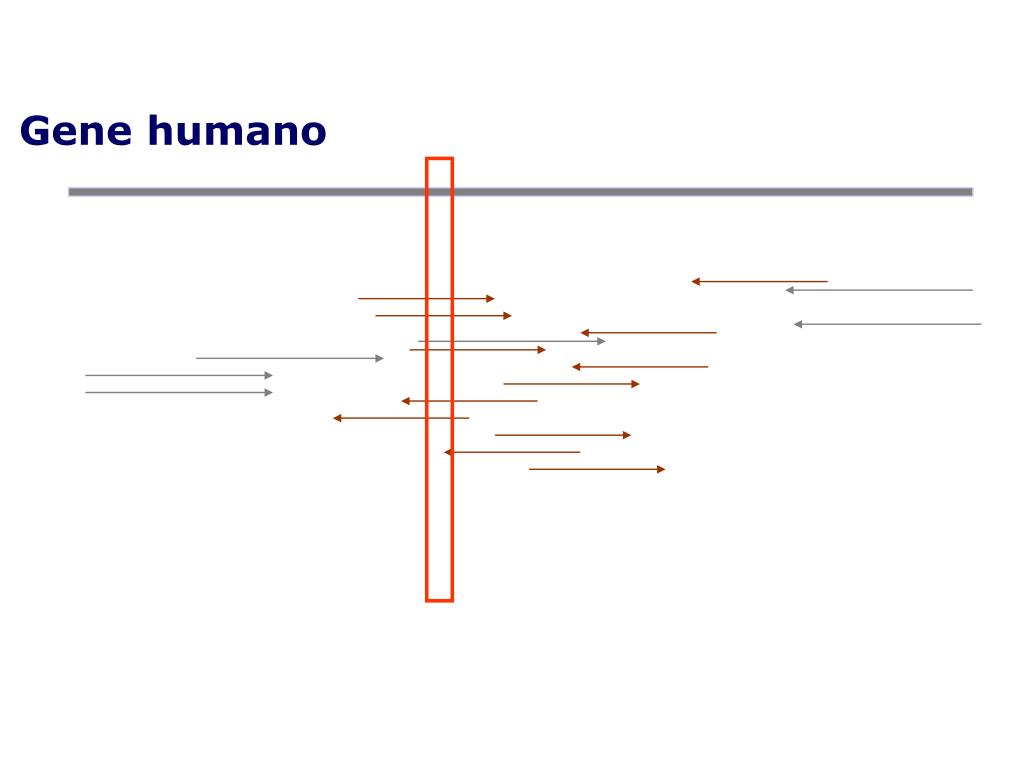 Gene humano